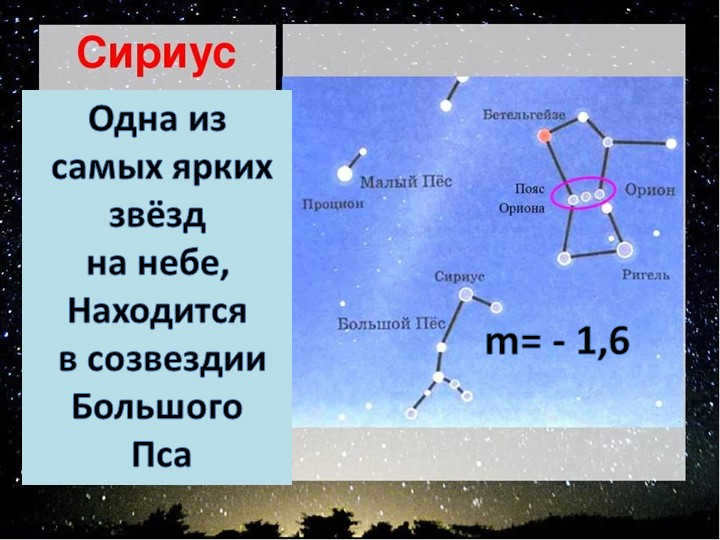 Сириус

Одна из самых ярких звёзд на небе, Находится в созвездии Большого Пса

Бетельгейзе

Малый Пёс

Процион

Пояс Ориона

Орион

Ригель

Сириус

Большой Пёс

m= - 1,6